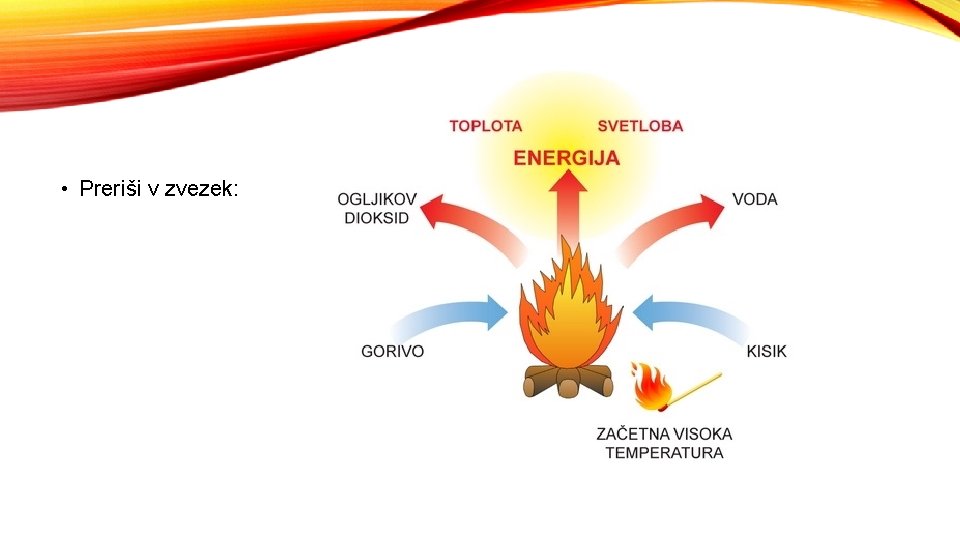 • Preriši v zvezek:

TOPLOTA SVETLOBA
ENERGIJA

OGLJIKOV DIOKSID

VODA

GORIVO

KISIK

ZAČETNA VISOKA TEMPERATURA